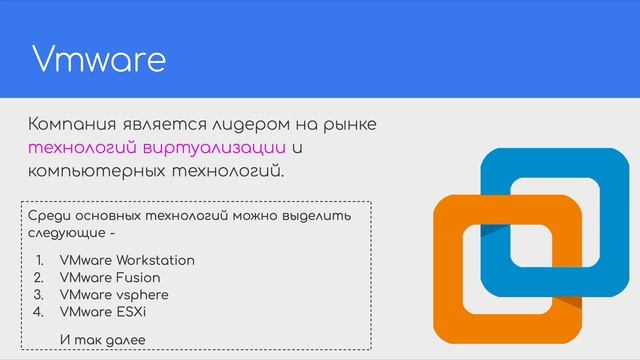 Vmware

Компания является лидером на рынке технологий виртуализации и компьютерных технологий.

Среди основных технологий можно выделить следующие -

1. VMware Workstation
2. VMware Fusion
3. VMware vsphere
4. VMware ESXi

И так далее